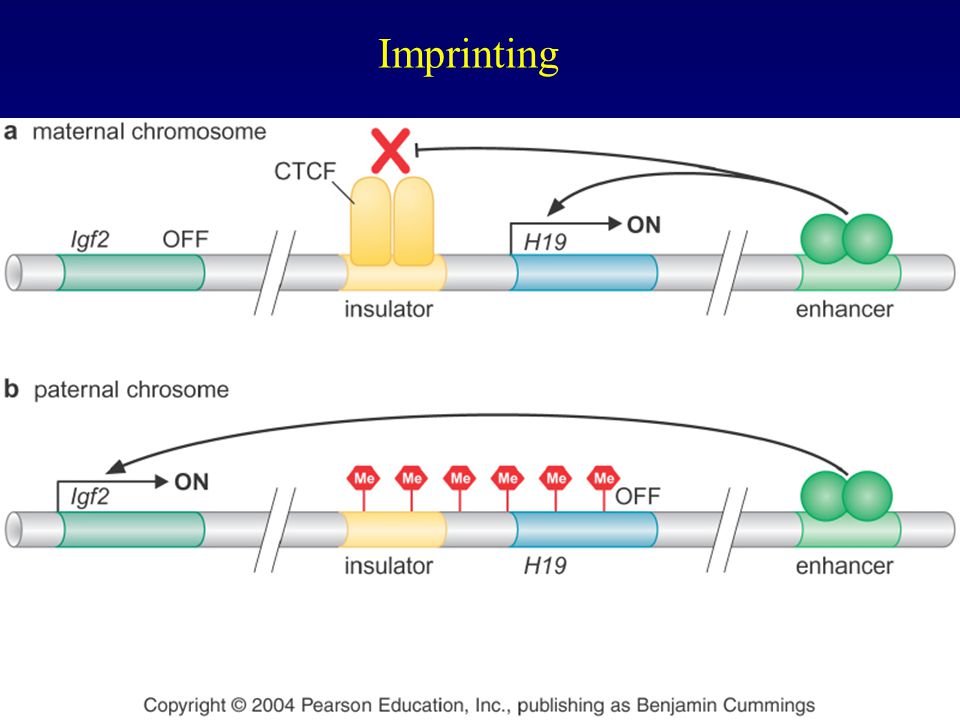 Imprinting

a maternal chromosome

CTCF

Igf2 OFF

H19 ON

insulator

enhancer

b paternal chrosome

Igf2 ON

Me Me Me Me Me Me OFF

insulator

H19

enhancer

Copyright © 2004 Pearson Education, Inc., publishing as Benjamin Cummings